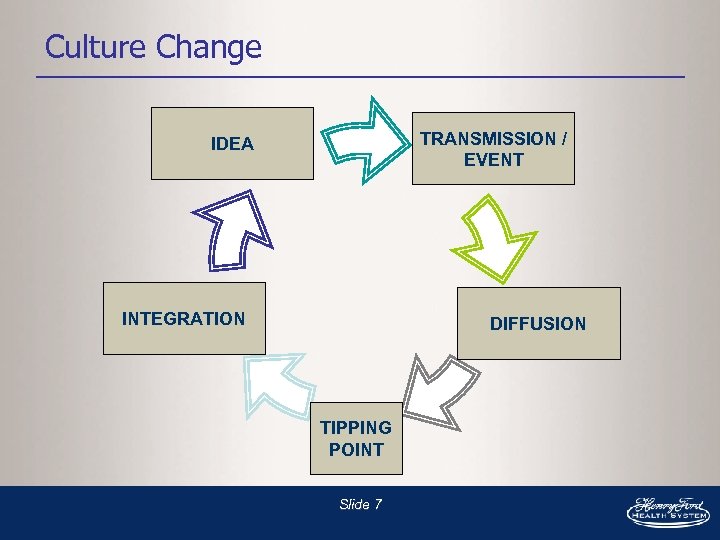 Culture Change

IDEA

TRANSMISSION / EVENT

DIFFUSION

TIPPING POINT

INTEGRATION

Slide 7

Henry Ford
HEALTH SYSTEM